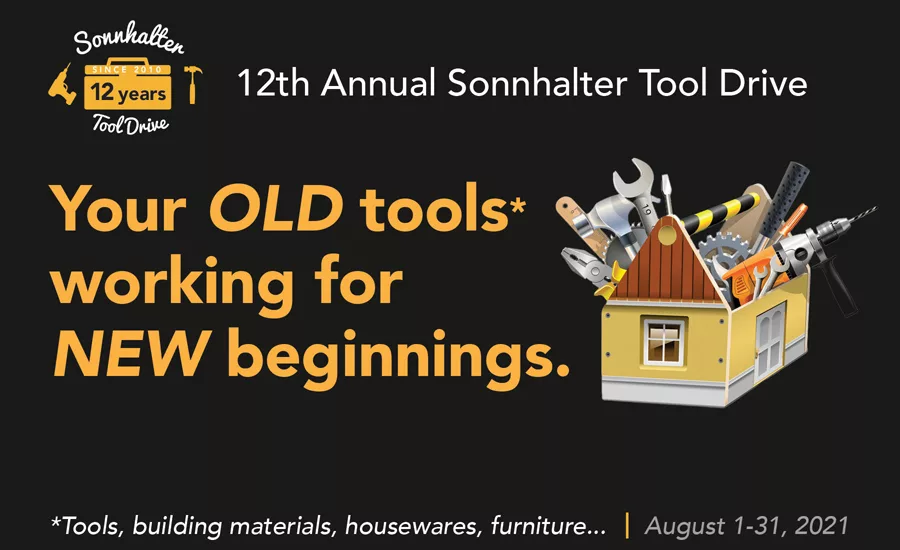 Sonnhalter
SINCE 2010
12 years
Tool Drive

12th Annual Sonnhalter Tool Drive

Your OLD tools* working for NEW beginnings.

10

*Tools, building materials, housewares, furniture... | August 1-31, 2021